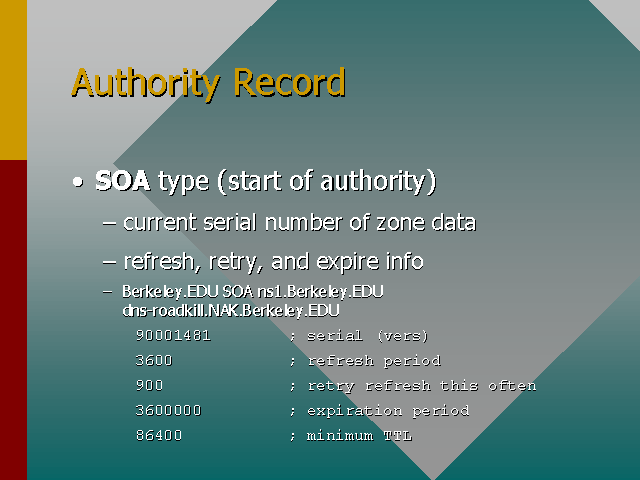 Authority Record

• SOA type (start of authority)

– current serial number of zone data

– refresh, retry, and expire info

– Berkeley.EDU SOA ns1.Berkeley.EDU dns-roadkill.NAK.Berkeley.EDU

90001481 ; serial (vers)

3600 ; refresh period

900 ; retry refresh this often

3600000 ; expiration period

86400 ; minimum TTL